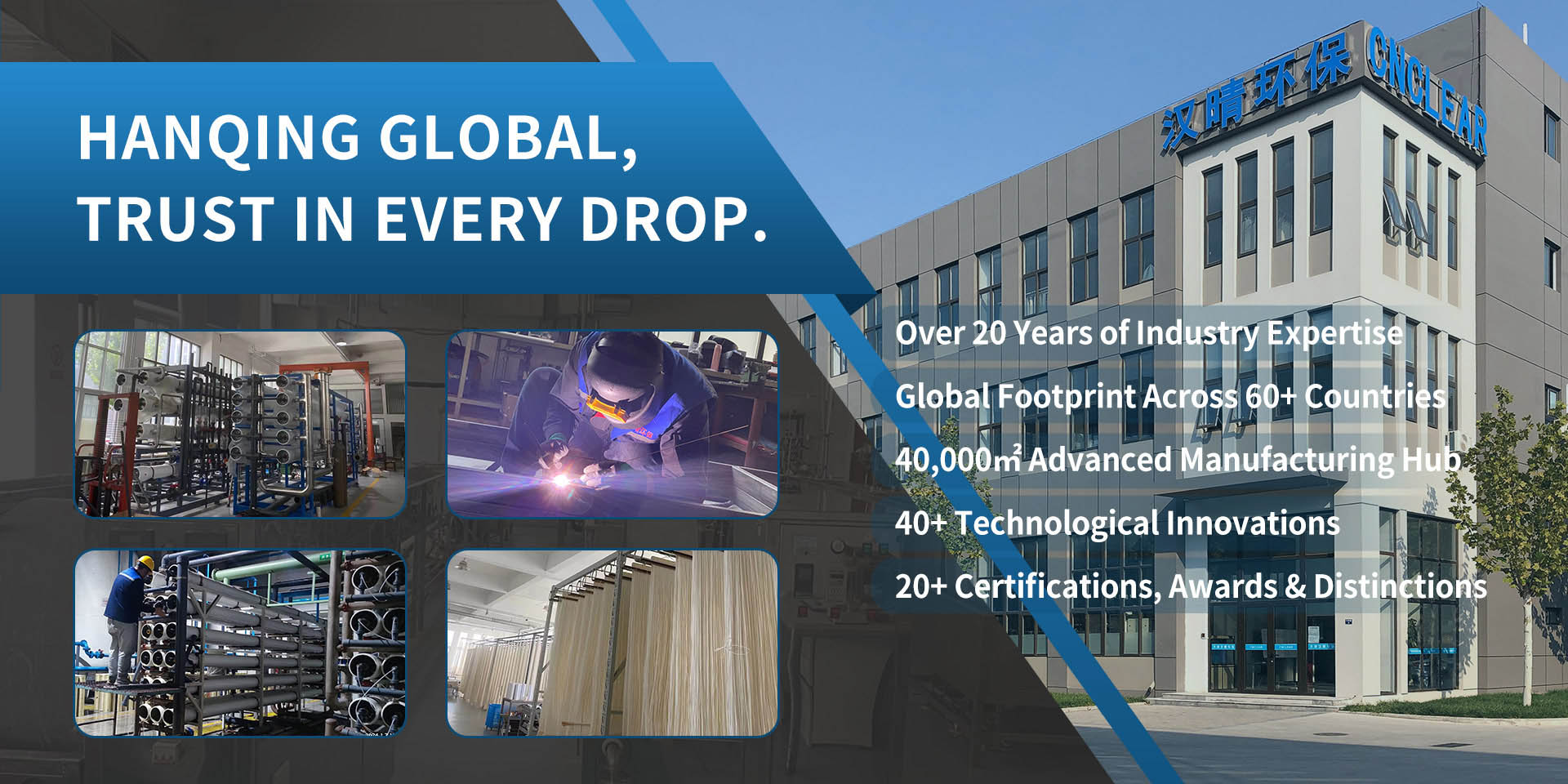 HANQING GLOBAL,
TRUST IN EVERY DROP.

汉晴环保 CNCLEAR

Over 20 Years of Industry Expertise

Global Footprint Across 60+ Countries

40,000m² Advanced Manufacturing Hub

40+ Technological Innovations

20+ Certifications, Awards & Distinctions